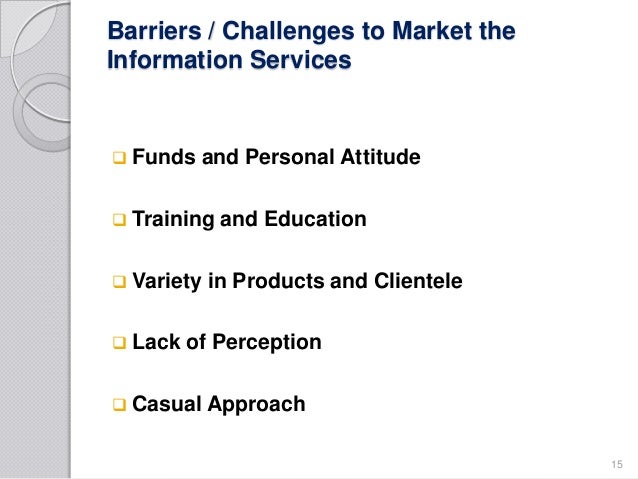 Barriers / Challenges to Market the Information Services

❑ Funds and Personal Attitude

❑ Training and Education

❑ Variety in Products and Clientele

❑ Lack of Perception

❑ Casual Approach

15